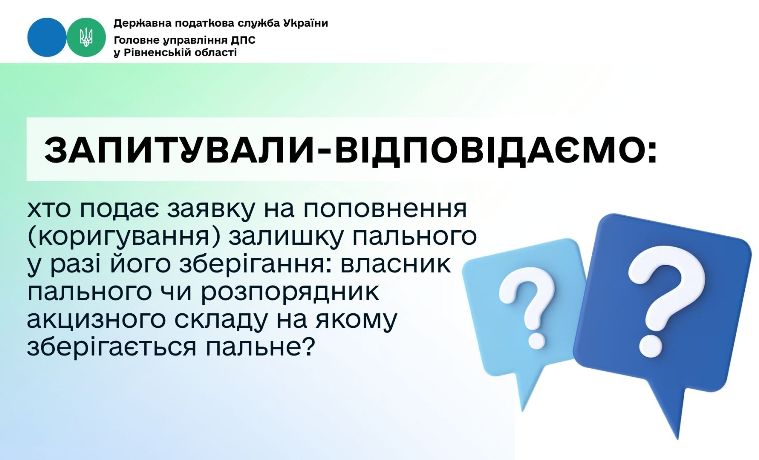 Державна податкова служба України
Головне управління ДПС
у Рівненській області

ЗАПИТУВАЛИ-ВІДПОВІДАЄМО:

хто подає заявку на поповнення (коригування) залишку пального у разі його зберігання: власник пального чи розпорядник акцизного складу на якому зберігається пальне?

?

?